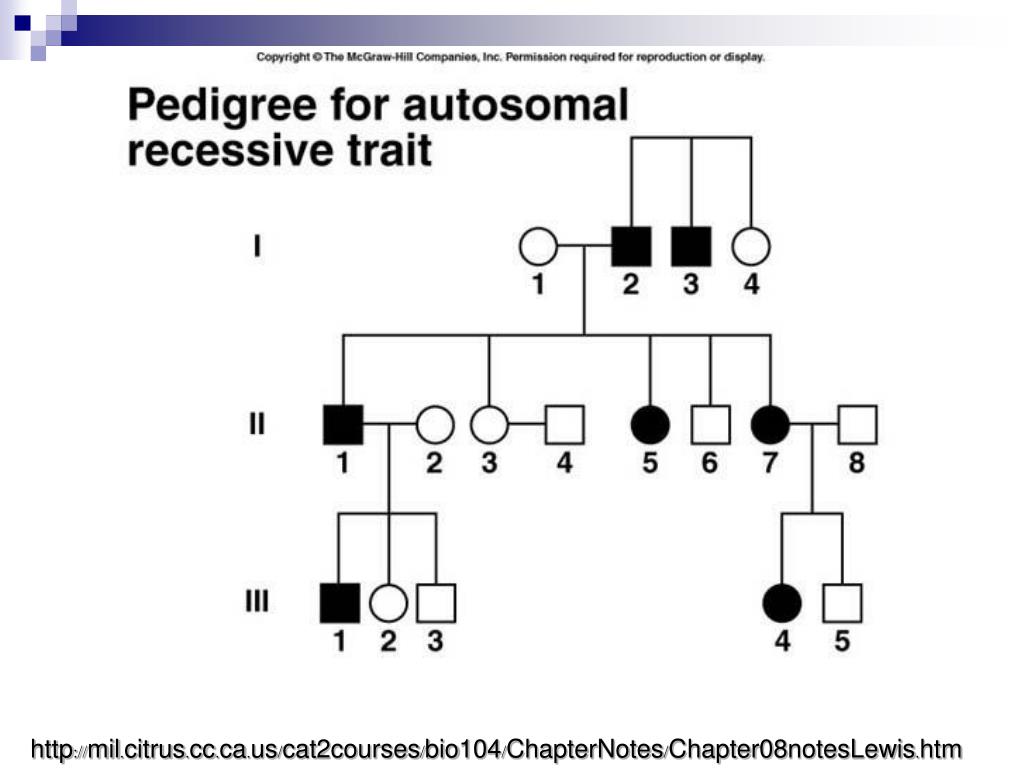 Copyright © The McGraw-Hill Companies, Inc. Permission required for reproduction or display.

Pedigree for autosomal recessive trait

I
1 2 3 4

II
1 2 3 4 5 6 7 8

III
1 2 3 4 5

http://mil.citrus.cc.ca.us/cat2courses/bio104/ChapterNotes/Chapter08notesLewis.htm